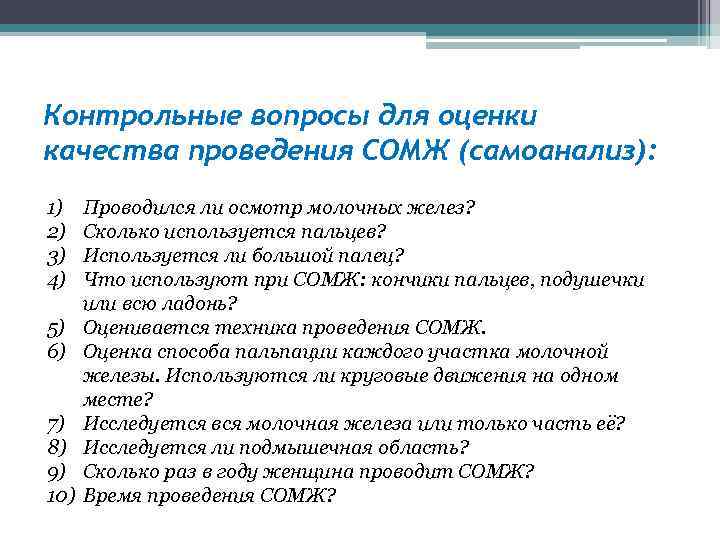 Контрольные вопросы для оценки качества проведения СОМЖ (самоанализ):

1) Проводился ли осмотр молочных желез?
2) Сколько используется пальцев?
3) Используется ли большой палец?
4) Что используют при СОМЖ: кончики пальцев, подушечки или всю ладонь?
5) Оценивается техника проведения СОМЖ.
6) Оценка способа пальпации каждого участка молочной железы. Используются ли круговые движения на одном месте?
7) Исследуется вся молочная железа или только часть её?
8) Исследуется ли подмышечная область?
9) Сколько раз в году женщина проводит СОМЖ?
10) Время проведения СОМЖ?